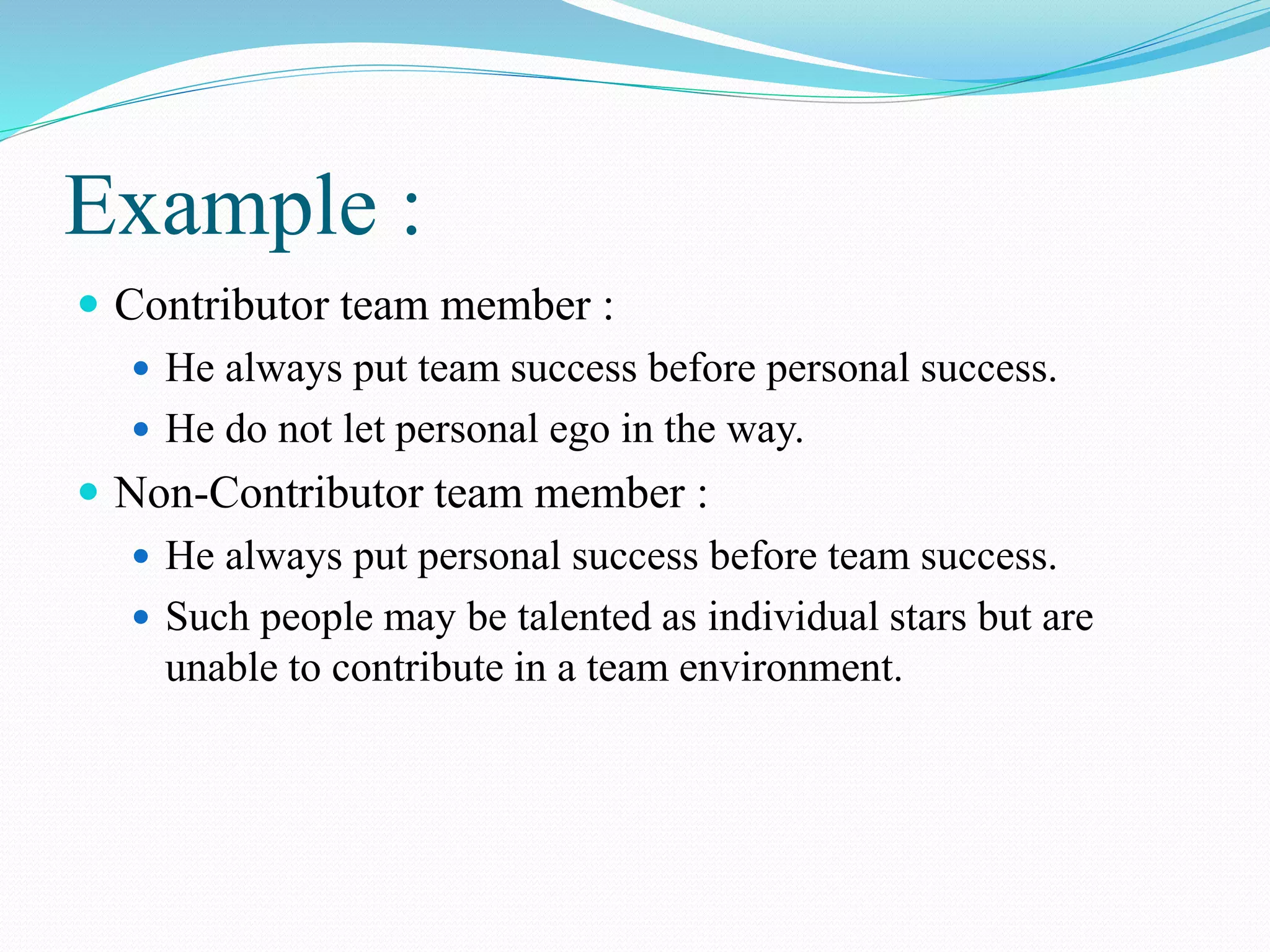 Example :

- Contributor team member :
  - He always put team success before personal success.
  - He do not let personal ego in the way.
- Non-Contributor team member :
  - He always put personal success before team success.
  - Such people may be talented as individual stars but are unable to contribute in a team environment.